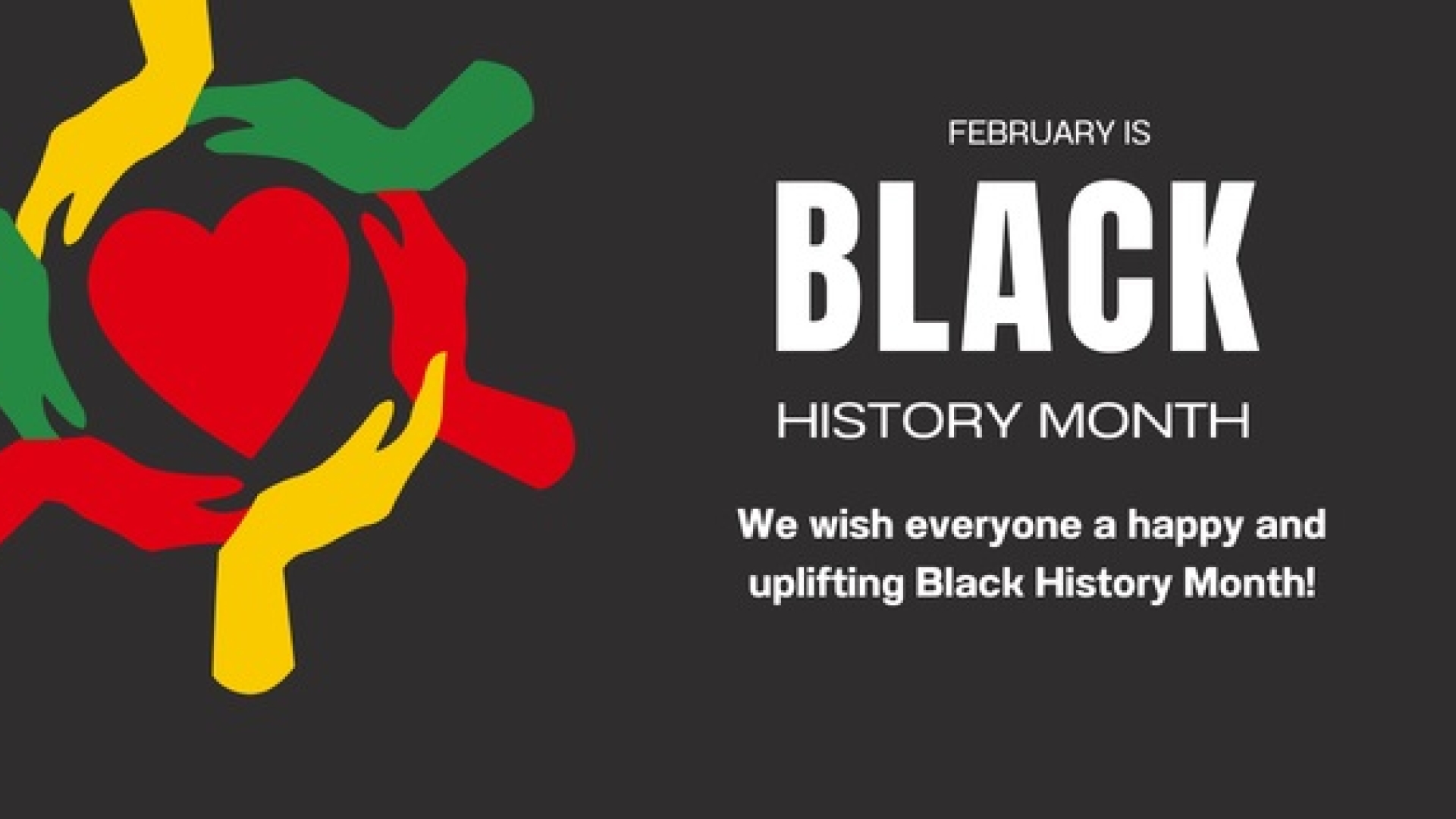 FEBRUARY IS
BLACK
HISTORY MONTH

We wish everyone a happy and uplifting Black History Month!